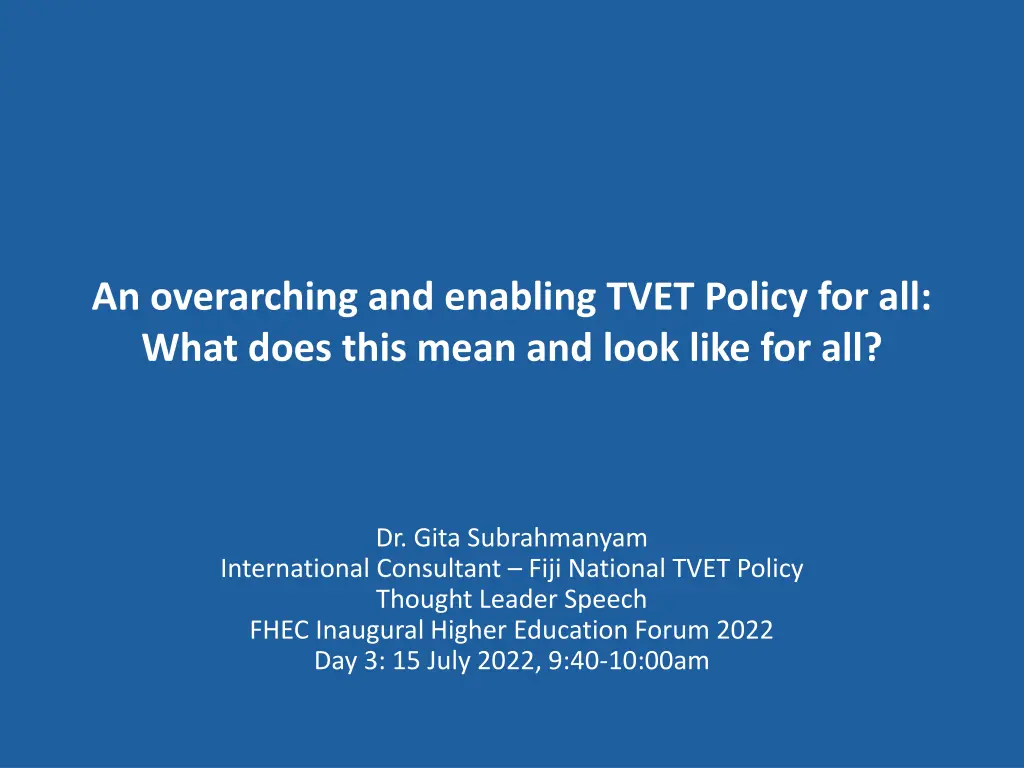 An overarching and enabling TVET Policy for all: What does this mean and look like for all?

Dr. Gita Subrahmanyam
International Consultant – Fiji National TVET Policy
Thought Leader Speech
FHEC Inaugural Higher Education Forum 2022
Day 3: 15 July 2022, 9:40-10:00am